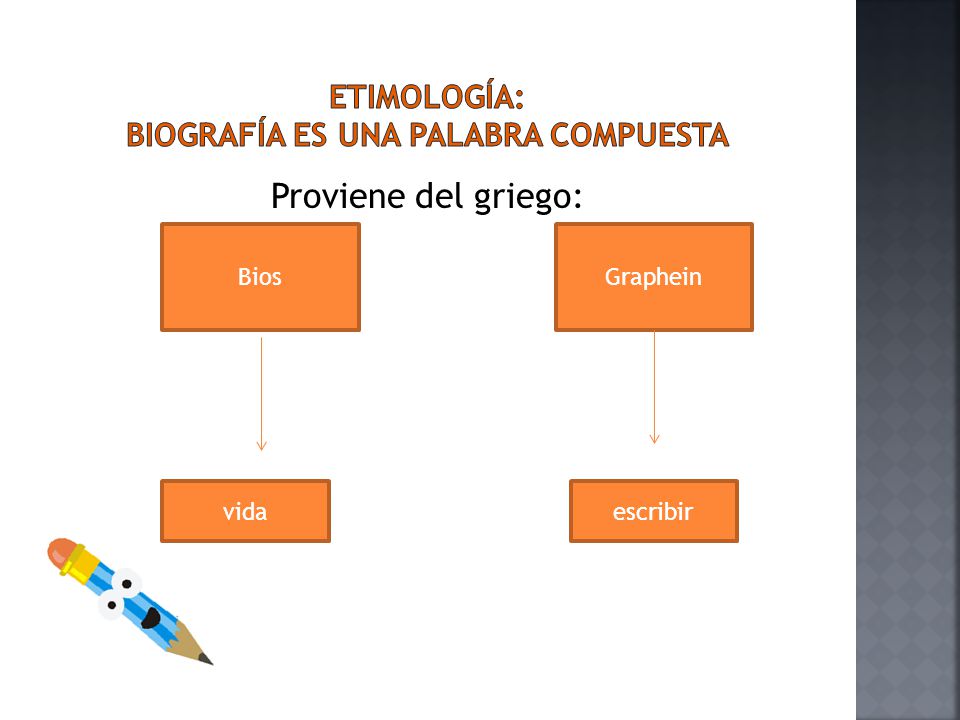 ETIMOLOGÍA:
BIOGRAFÍA ES UNA PALABRA COMPUESTA

Proviene del griego:

Bios

Graphein

vida

escribir